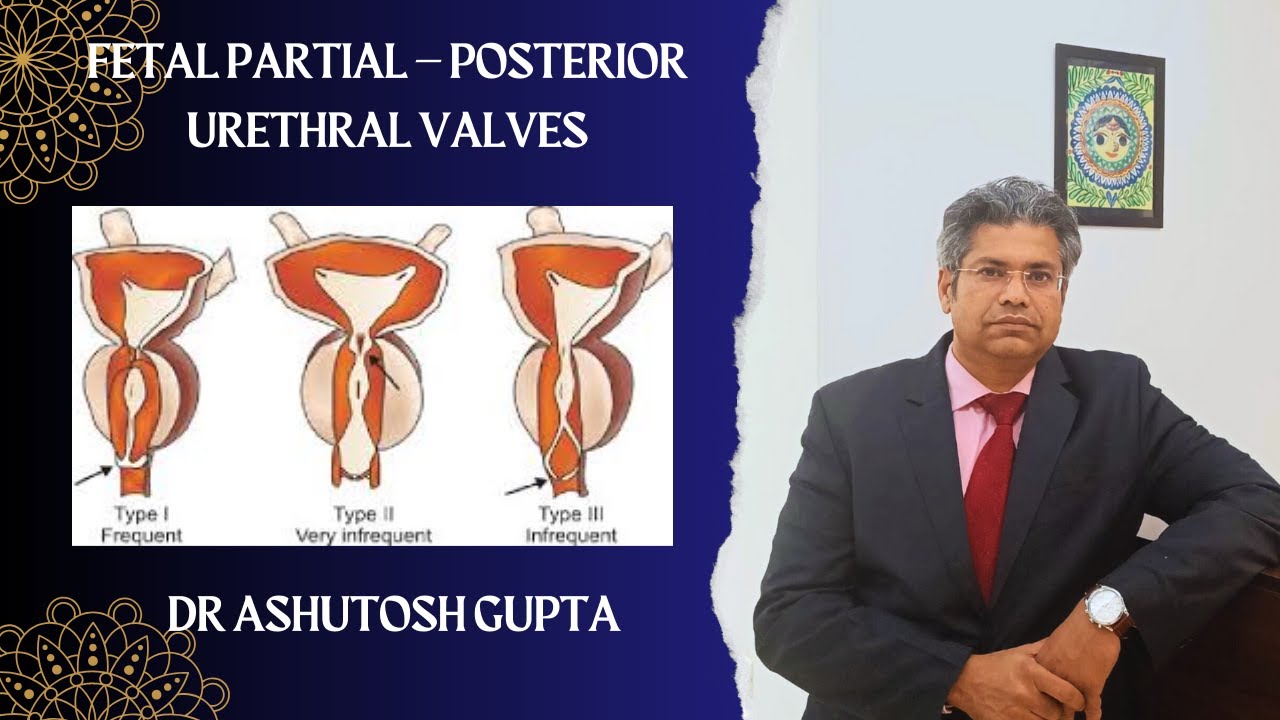 FETAL PARTIAL – POSTERIOR URETHRAL VALVES

Type I
Frequent

Type II
Very infrequent

Type III
Infrequent

DR ASHUTOSH GUPTA